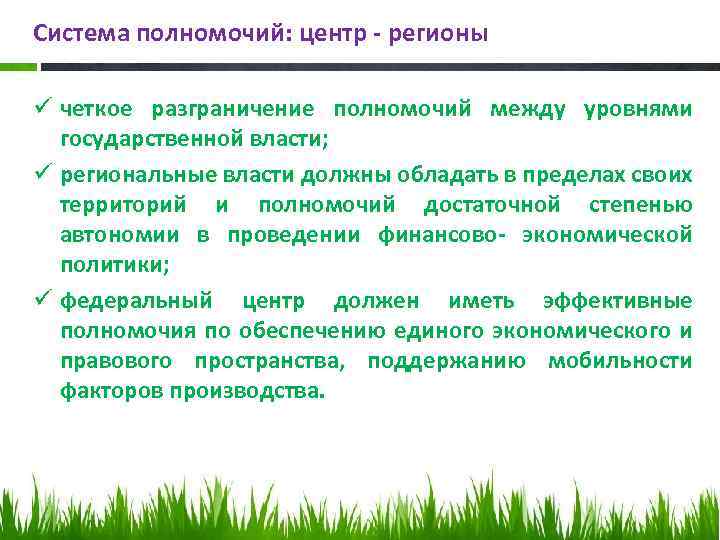 Система полномочий: центр - регионы

✓ четкое разграничение полномочий между уровнями государственной власти;

✓ региональные власти должны обладать в пределах своих территорий и полномочий достаточной степенью автономии в проведении финансово- экономической политики;

✓ федеральный центр должен иметь эффективные полномочия по обеспечению единого экономического и правового пространства, поддержанию мобильности факторов производства.